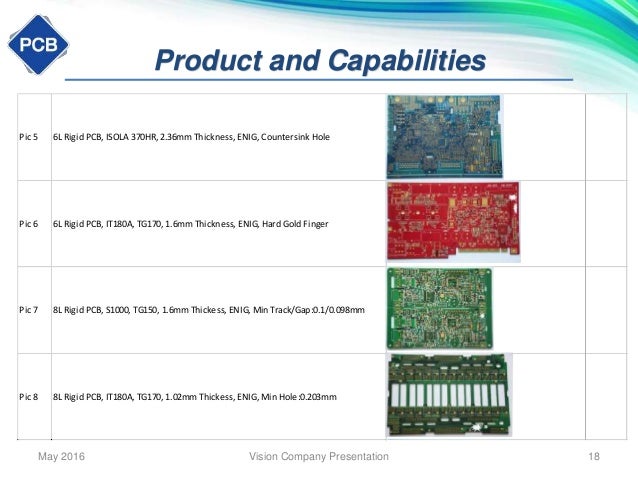 PCB

Product and Capabilities

| | | | |
|---|---|---|---|
| Pic 5 | 6L Rigid PCB, ISOLA 370HR, 2.36mm Thickness, ENIG, Countersink Hole | | |
| Pic 6 | 6L Rigid PCB, IT180A, TG170, 1.6mm Thickness, ENIG, Hard Gold Finger | | |
| Pic 7 | 8L Rigid PCB, S1000, TG150, 1.6mm Thickess, ENIG, Min Track/Gap:0.1/0.098mm | | |
| Pic 8 | 8L Rigid PCB, IT180A, TG170, 1.02mm Thickess, ENIG, Min Hole:0.203mm | | |

May 2016 Vision Company Presentation 18